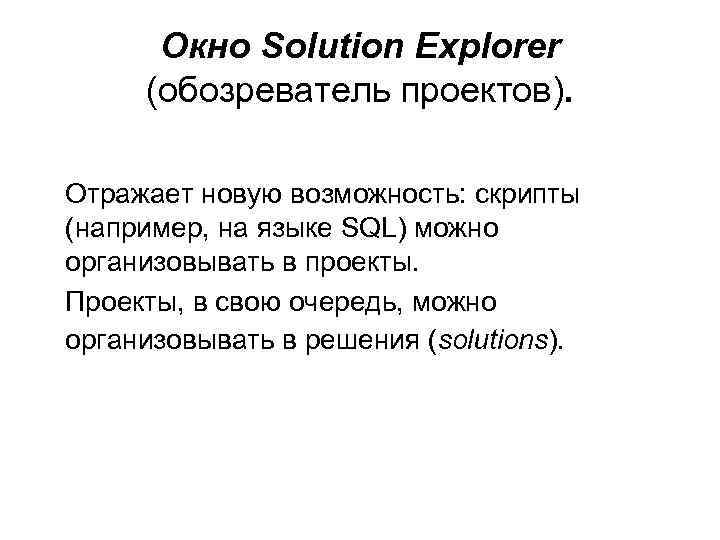 Окно Solution Explorer (обозреватель проектов).

Отражает новую возможность: скрипты (например, на языке SQL) можно организовывать в проекты.

Проекты, в свою очередь, можно организовывать в решения (solutions).